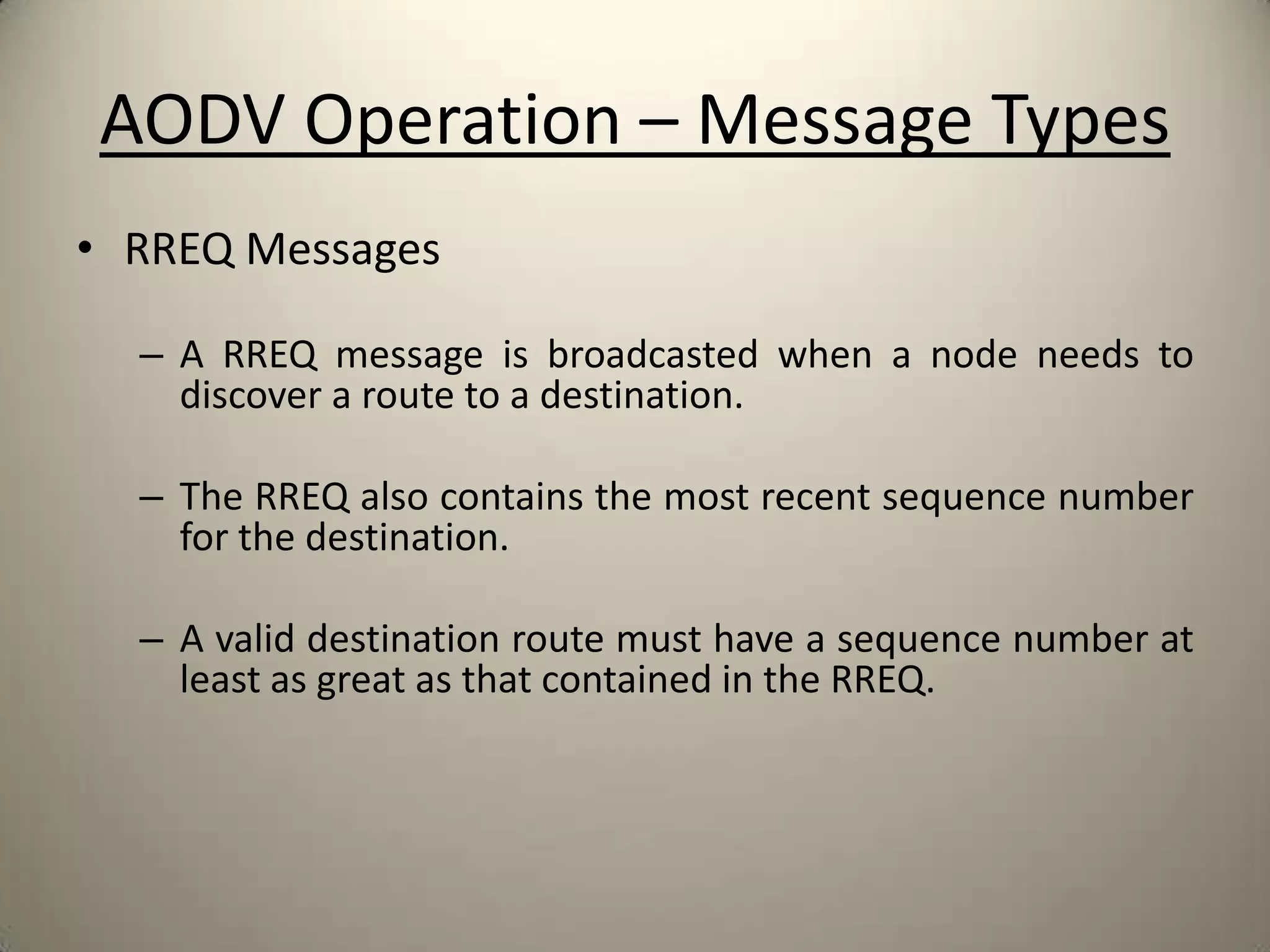 AODV Operation – Message Types

• RREQ Messages

– A RREQ message is broadcasted when a node needs to discover a route to a destination.

– The RREQ also contains the most recent sequence number for the destination.

– A valid destination route must have a sequence number at least as great as that contained in the RREQ.